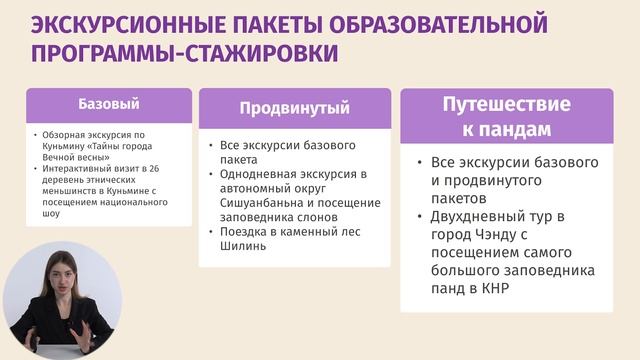 ЭКСКУРСИОННЫЕ ПАКЕТЫ ОБРАЗОВАТЕЛЬНОЙ ПРОГРАММЫ-СТАЖИРОВКИ

Базовый

• Обзорная экскурсия по Куньмину «Тайны города Вечной весны»
• Интерактивный визит в 26 деревень этнических меньшинств в Куньмине с посещением национального шоу

Продвинутый

• Все экскурсии базового пакета
• Однодневная экскурсия в автономный округ Сишуанбаньна и посещение заповедника слонов
• Поездка в каменный лес Шилинь

Путешествие к пандам

• Все экскурсии базового и продвинутого пакетов
• Двухдневный тур в город Чэнду с посещением самого большого заповедника панд в КНР